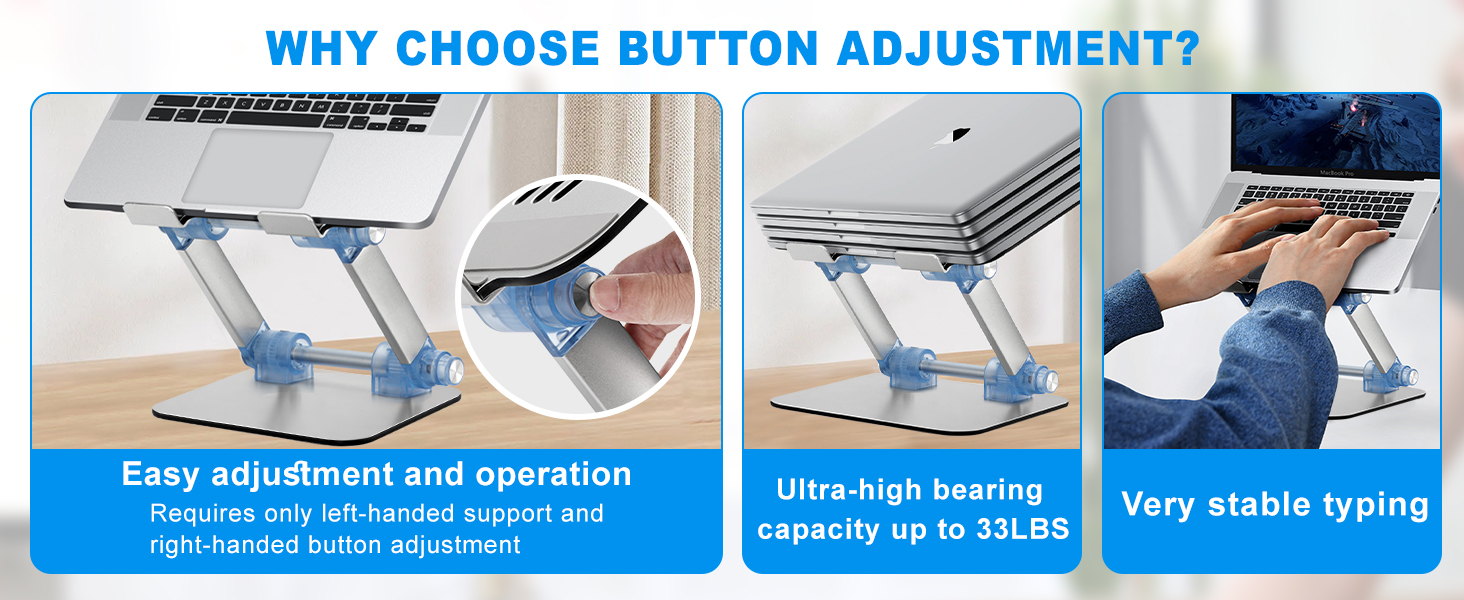 WHY CHOOSE BUTTON ADJUSTMENT?

Easy adjustment and operation
Requires only left-handed support and right-handed button adjustment

Ultra-high bearing capacity up to 33LBS

MacBook Pro

Very stable typing